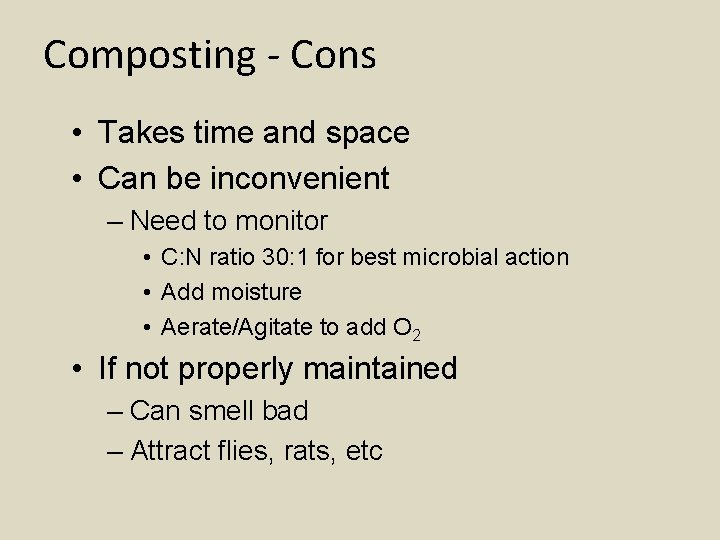 Composting - Cons

• Takes time and space
• Can be inconvenient
– Need to monitor
• C:N ratio 30:1 for best microbial action
• Add moisture
• Aerate/Agitate to add $O_2$
• If not properly maintained
– Can smell bad
– Attract flies, rats, etc